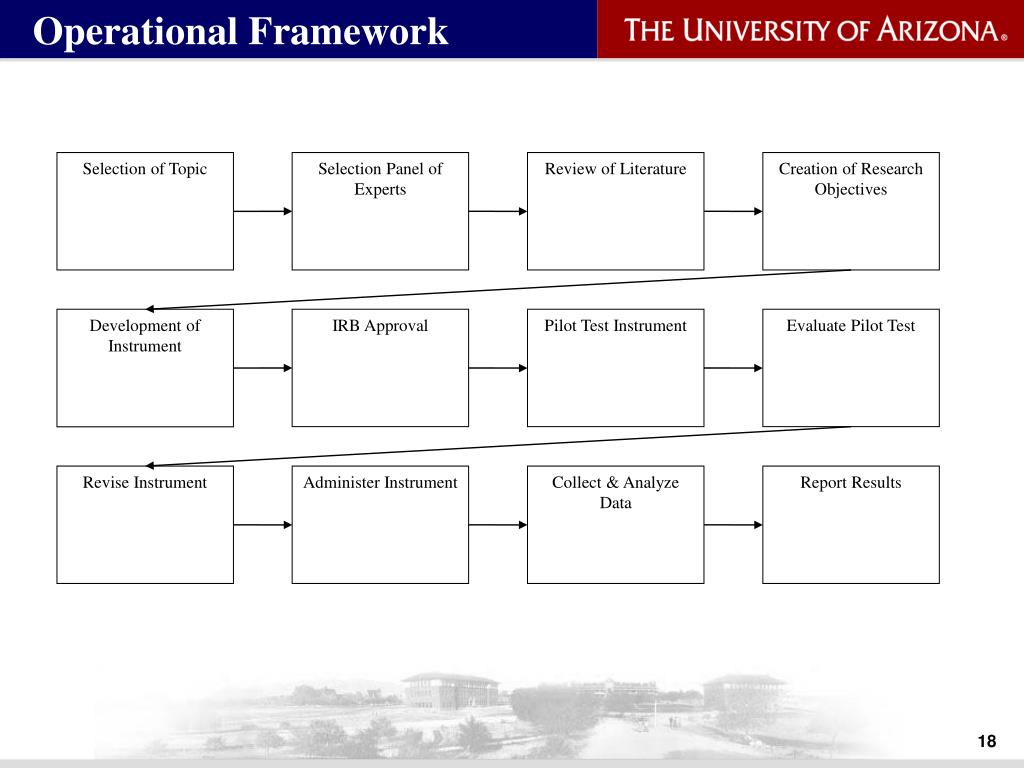 Operational Framework

THE UNIVERSITY OF ARIZONA®

Selection of Topic

Selection Panel of Experts

Review of Literature

Creation of Research Objectives

Development of Instrument

IRB Approval

Pilot Test Instrument

Evaluate Pilot Test

Revise Instrument

Administer Instrument

Collect & Analyze Data

Report Results

18